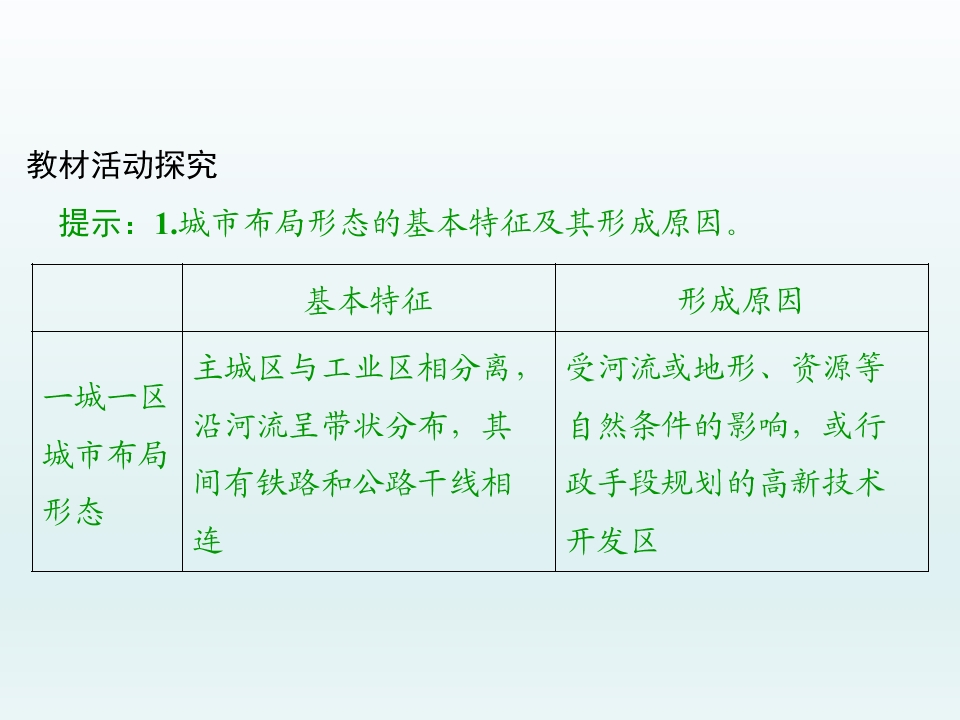 教材活动探究

提示：1.城市布局形态的基本特征及其形成原因。

|  | 基本特征 | 形成原因 |
|---|---|---|
| 一城一区城市布局形态 | 主城区与工业区相分离，沿河流呈带状分布，其间有铁路和公路干线相连 | 受河流或地形、资源等自然条件的影响，或行政手段规划的高新技术开发区 |